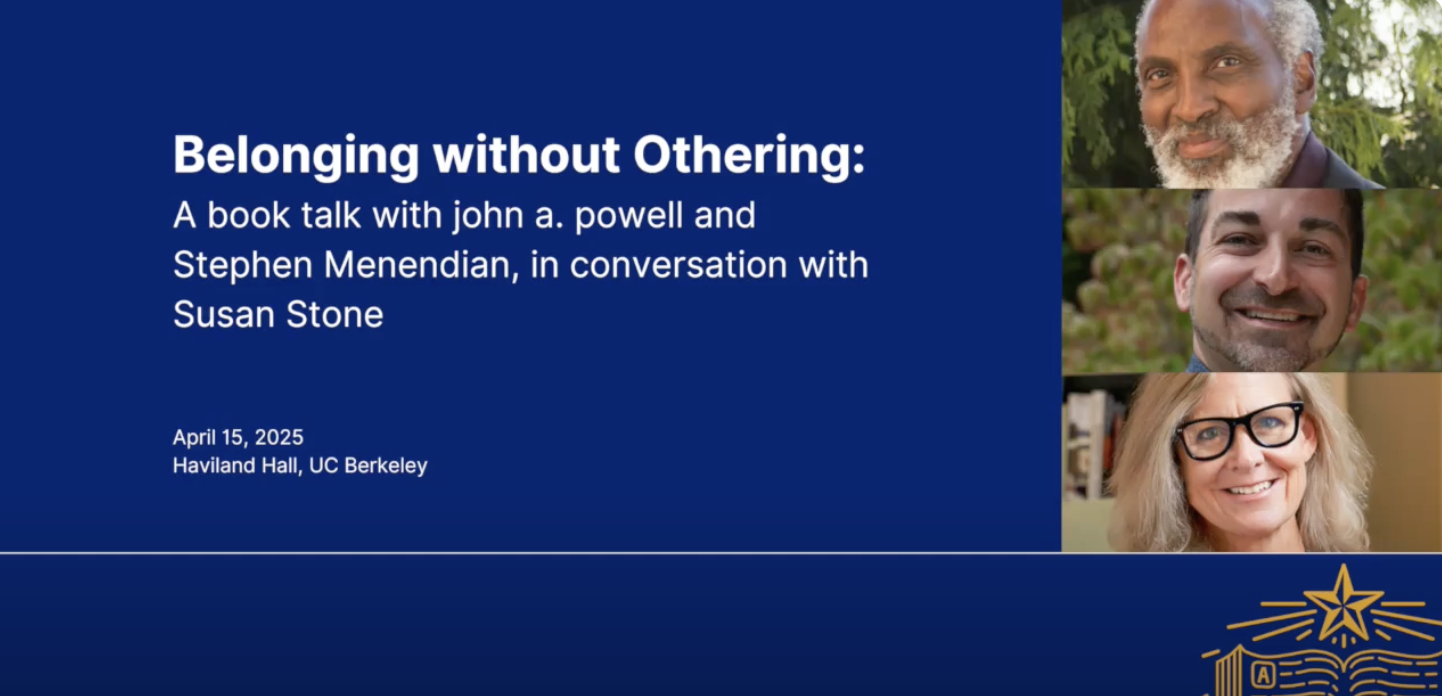 Belonging without Othering:
A book talk with john a. powell and Stephen Menendian, in conversation with Susan Stone

April 15, 2025
Haviland Hall, UC Berkeley

A